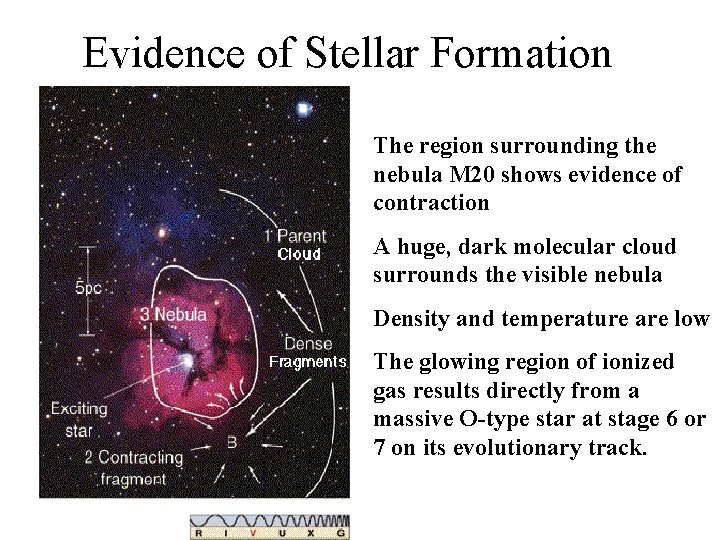 Evidence of Stellar Formation

1 Parent Cloud

5pc

3 Nebula

Dense Fragments

Exciting star

2 Contracting fragment

B

R I V U X G

The region surrounding the nebula M20 shows evidence of contraction

A huge, dark molecular cloud surrounds the visible nebula

Density and temperature are low

The glowing region of ionized gas results directly from a massive O-type star at stage 6 or 7 on its evolutionary track.